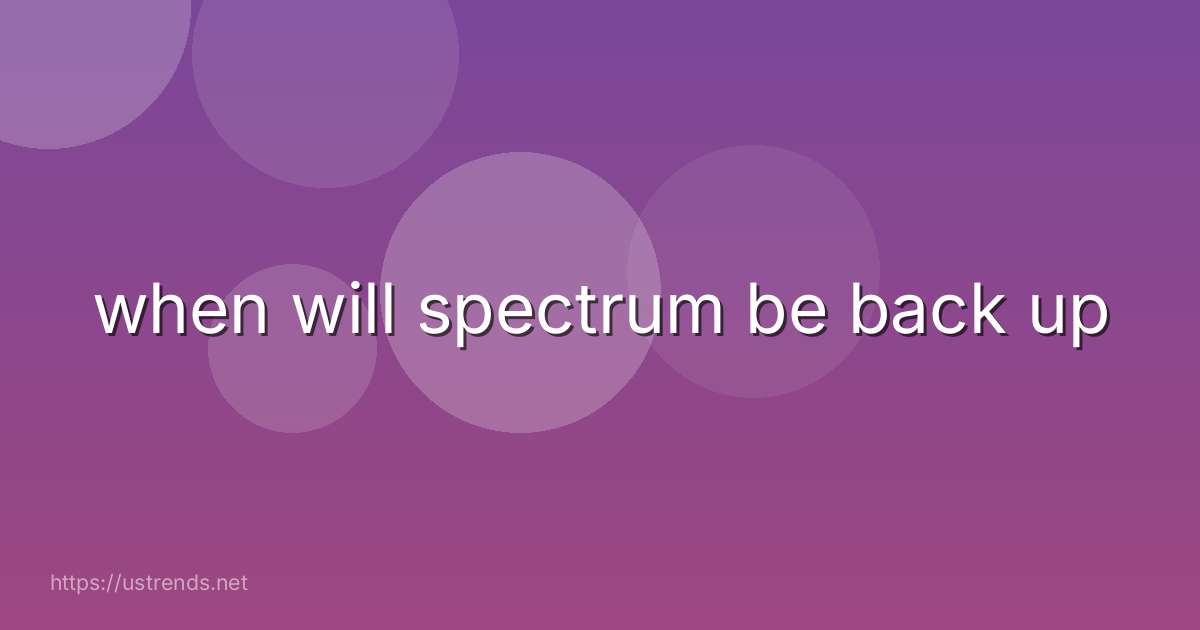 when will spectrum be back up

https://ustrends.net